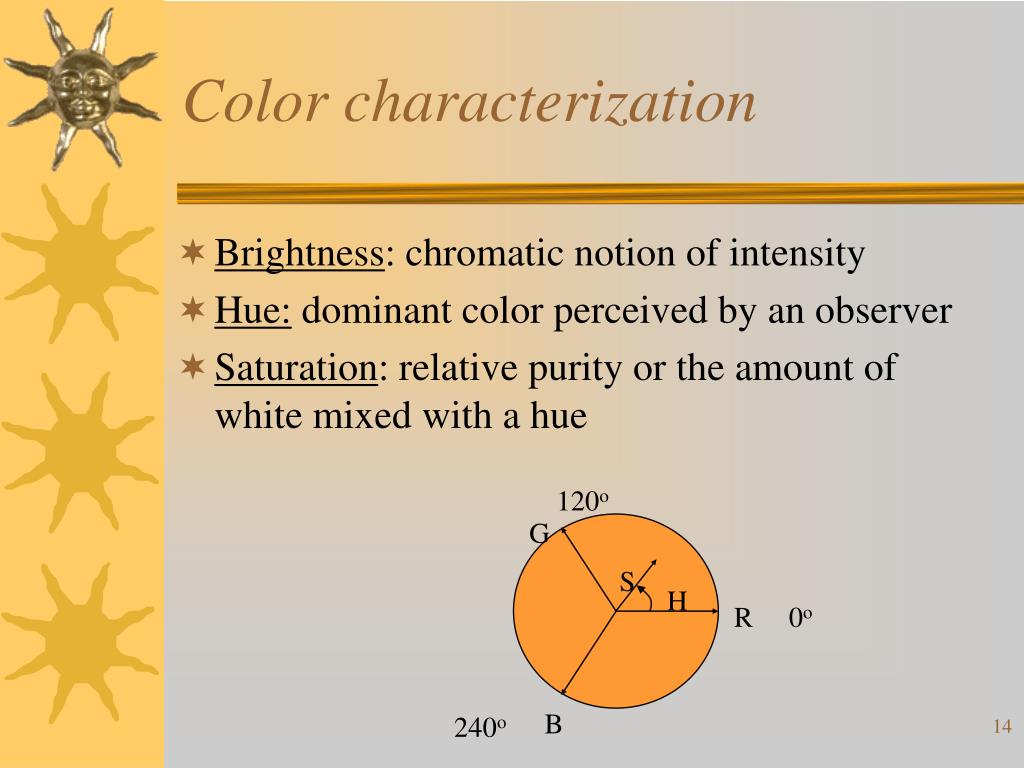 Color characterization

Brightness: chromatic notion of intensity

Hue: dominant color perceived by an observer

Saturation: relative purity or the amount of white mixed with a hue

$120^o$

G

S

H

R $0^o$

$240^o$ B

14